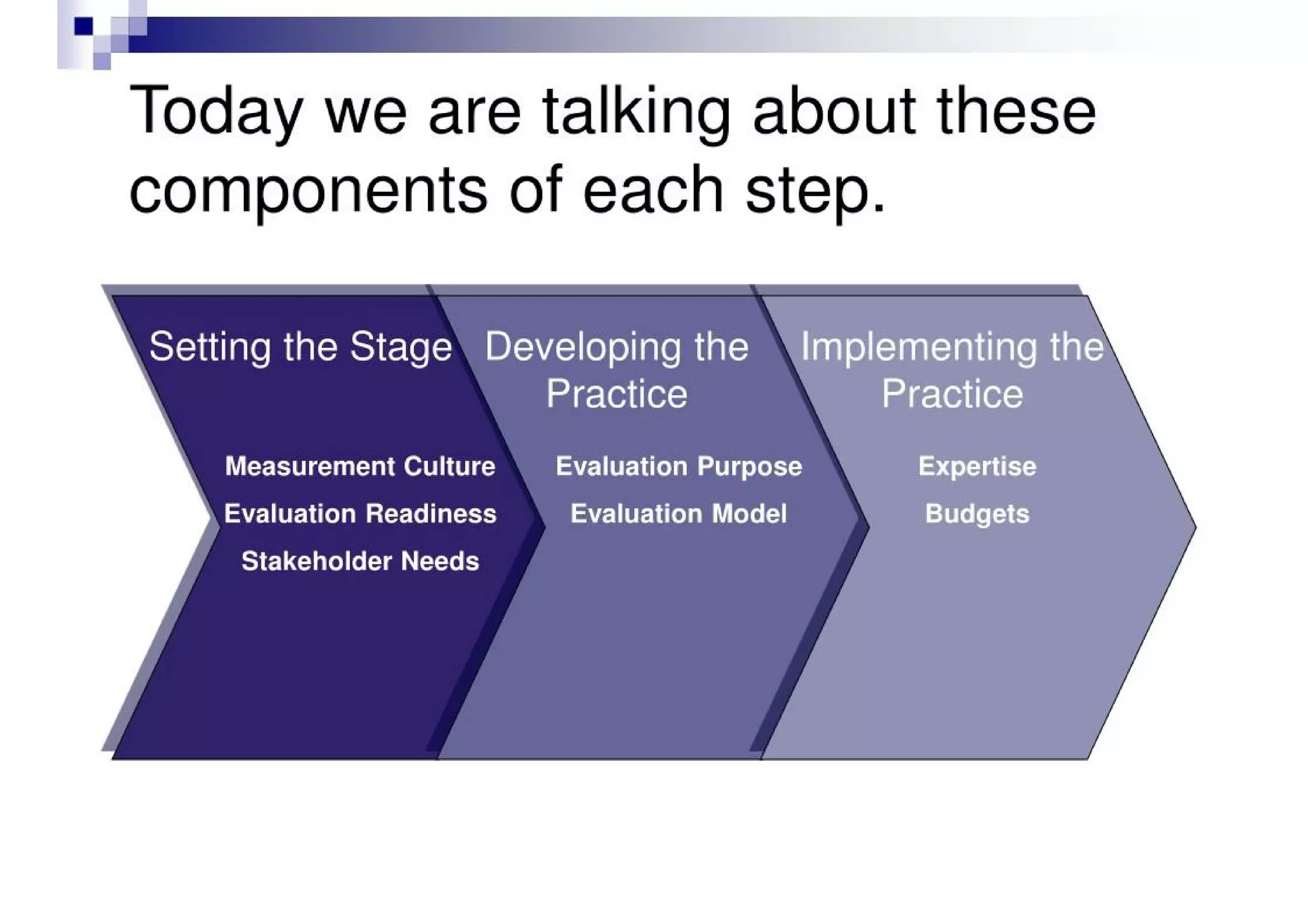 Today we are talking about these components of each step.

Setting the Stage

Measurement Culture

Evaluation Readiness

Stakeholder Needs

Developing the Practice

Evaluation Purpose

Evaluation Model

Implementing the Practice

Expertise

Budgets